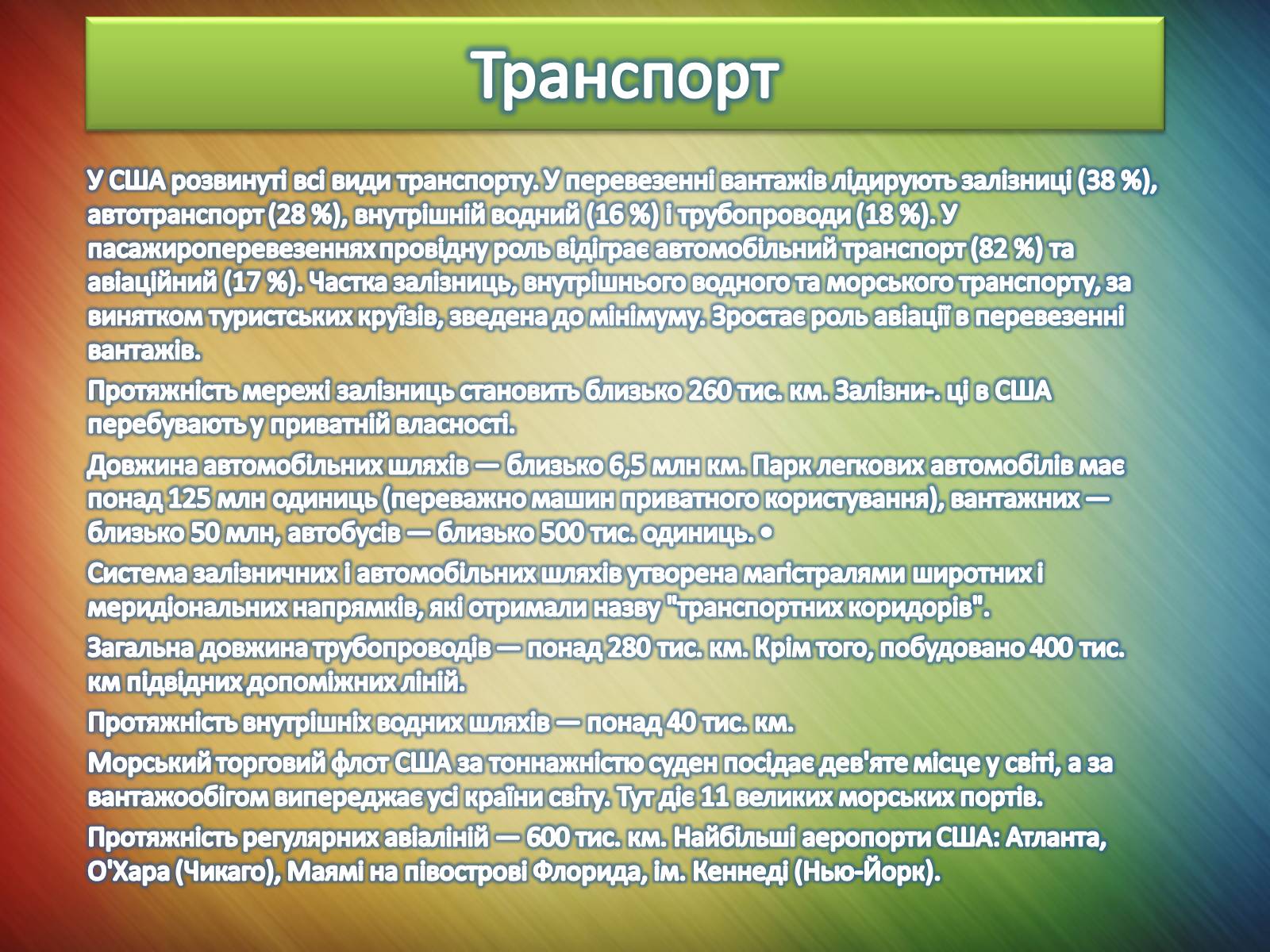 Транспорт

У США розвинуті всі види транспорту. У перевезенні вантажів лідирують залізниці (38 %), автотранспорт (28 %), внутрішній водний (16 %) і трубопроводи (18 %). У пасажироперевезеннях провідну роль відіграє автомобільний транспорт (82 %) та авіаційний (17 %). Частка залізниць, внутрішнього водного та морського транспорту, за винятком туристських круїзів, зведена до мінімуму. Зростає роль авіації в перевезенні вантажів.

Протяжність мережі залізниць становить близько 260 тис. км. Залізни-. ці в США перебувають у приватній власності.

Довжина автомобільних шляхів — близько 6,5 млн км. Парк легкових автомобілів має понад 125 млн одиниць (переважно машин приватного користування), вантажних — близько 50 млн, автобусів — близько 500 тис. одиниць. •

Система залізничних і автомобільних шляхів утворена магістралями широтних і меридіональних напрямків, які отримали назву "транспортних коридорів".

Загальна довжина трубопроводів — понад 280 тис. км. Крім того, побудовано 400 тис. км підвідних допоміжних ліній.

Протяжність внутрішніх водних шляхів — понад 40 тис. км.

Морський торговий флот США за тоннажністю суден посідає дев'яте місце у світі, а за вантажообігом випереджає усі країни світу. Тут діє 11 великих морських портів.

Протяжність регулярних авіаліній — 600 тис. км. Найбільші аеропорти США: Атланта, О'Хара (Чикаго), Маямі на півострові Флорида, ім. Кеннеді (Нью-Йорк).